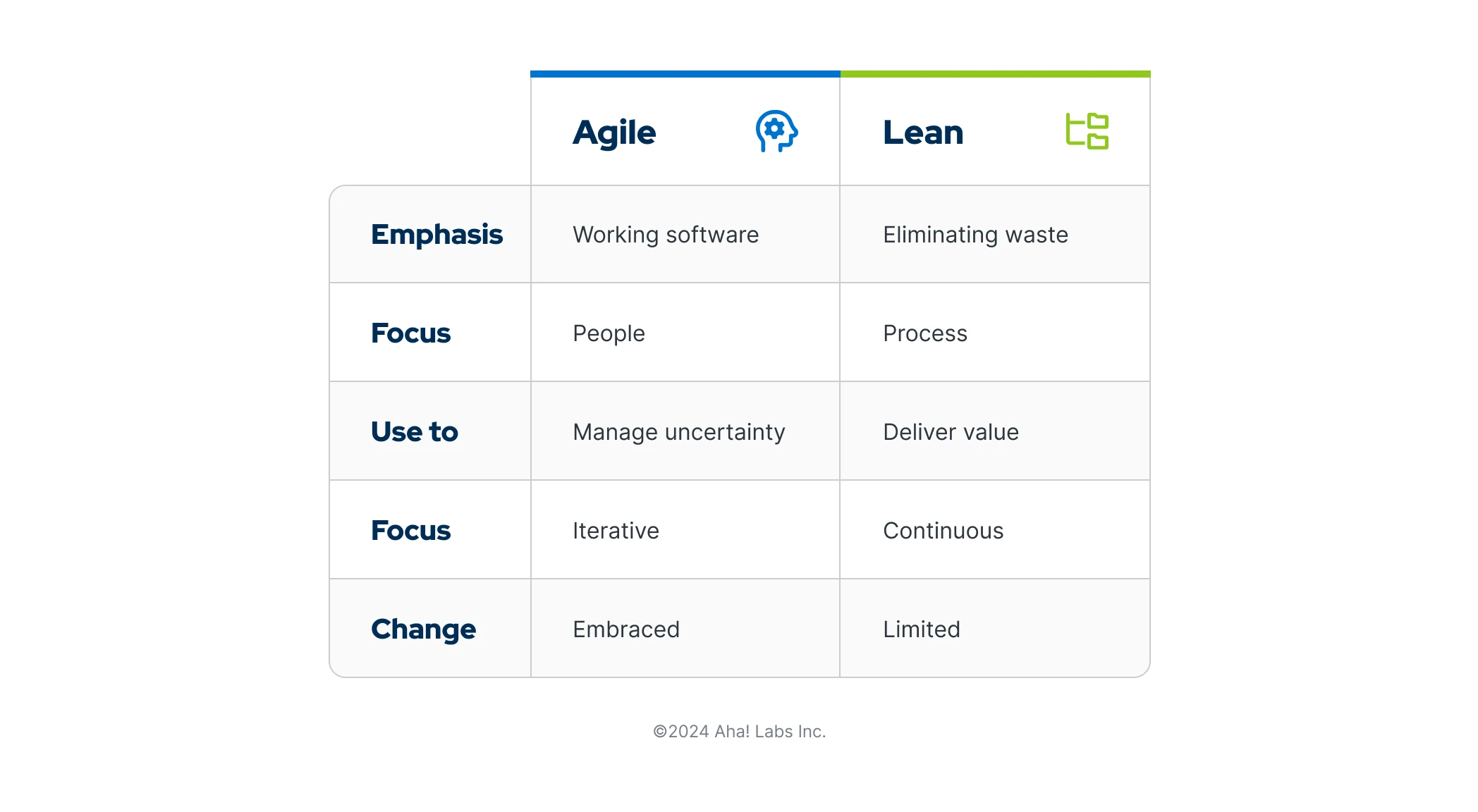 | | Agile | Lean |
|---|---|---|
| Emphasis | Working software | Eliminating waste |
| Focus | People | Process |
| Use to | Manage uncertainty | Deliver value |
| Focus | Iterative | Continuous |
| Change | Embraced | Limited |

©2024 Aha! Labs Inc.